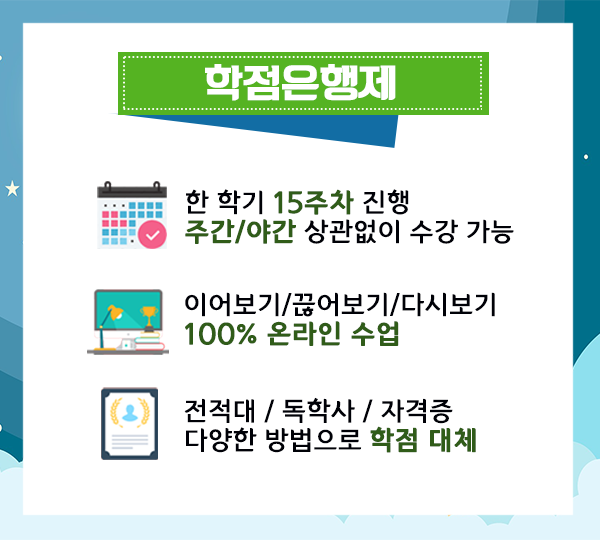 학점은행제

한 학기 15주차 진행
주간/야간 상관없이 수강 가능

이어보기/끊어보기/다시보기
100% 온라인 수업

전적대 / 독학사 / 자격증
다양한 방법으로 학점 대체